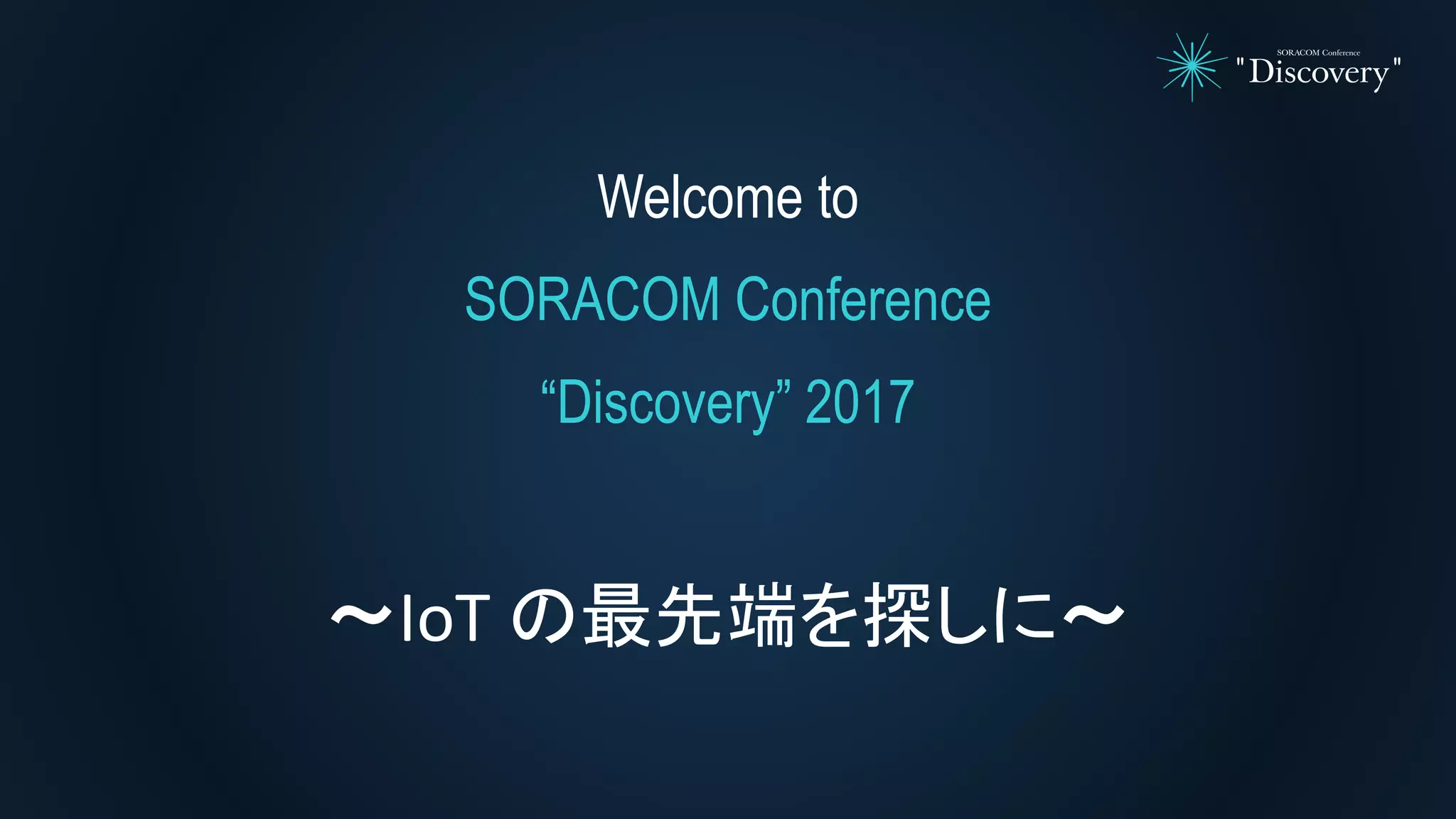 SORACOM Conference
"Discovery"

Welcome to

SORACOM Conference

“Discovery” 2017

～IoT の最先端を探しに～